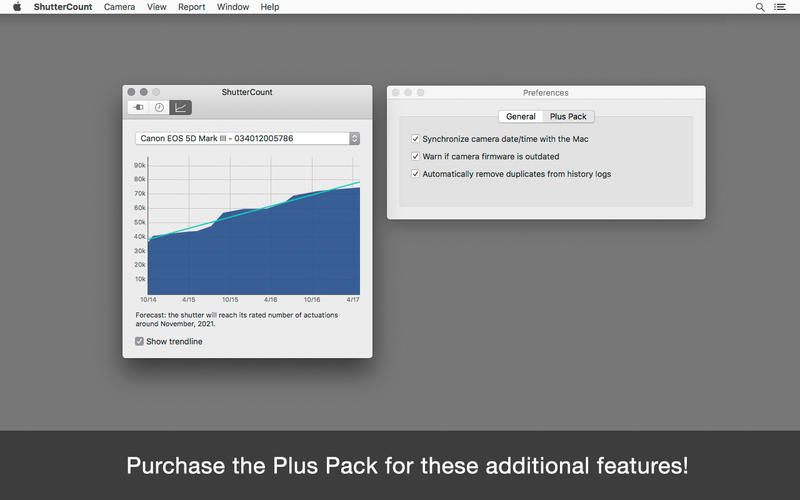 ShutterCount Camera View Report Window Help

ShutterCount

Canon EOS 5D Mark III - 034012005786

90k
80k
70k
60k
50k
40k
30k
20k
10k

10/14 4/15 10/15 4/16 10/16 4/17

Forecast: the shutter will reach its rated number of actuations around November, 2021.

Show trendline

Preferences

General Plus Pack

Synchronize camera date/time with the Mac
Warn if camera firmware is outdated
Automatically remove duplicates from history logs

Purchase the Plus Pack for these additional features!